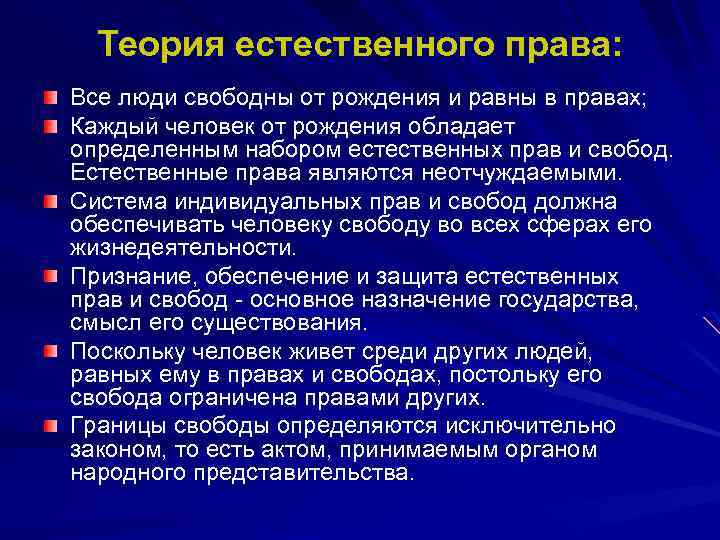 Теория естественного права:

Все люди свободны от рождения и равны в правах;

Каждый человек от рождения обладает определенным набором естественных прав и свобод. Естественные права являются неотчуждаемыми.

Система индивидуальных прав и свобод должна обеспечивать человеку свободу во всех сферах его жизнедеятельности.

Признание, обеспечение и защита естественных прав и свобод - основное назначение государства, смысл его существования.

Поскольку человек живет среди других людей, равных ему в правах и свободах, постольку его свобода ограничена правами других.

Границы свободы определяются исключительно законом, то есть актом, принимаемым органом народного представительства.